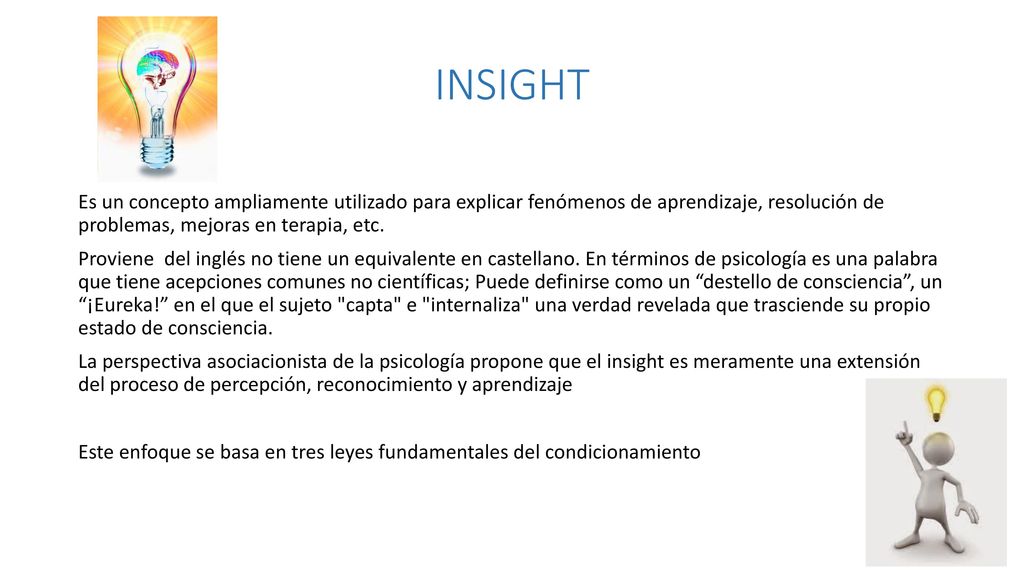 INSIGHT

Es un concepto ampliamente utilizado para explicar fenómenos de aprendizaje, resolución de problemas, mejoras en terapia, etc.

Proviene  del inglés no tiene un equivalente en castellano. En términos de psicología es una palabra que tiene acepciones comunes no científicas; Puede definirse como un “destello de consciencia”, un “¡Eureka!” en el que el sujeto "capta" e "internaliza" una verdad revelada que trasciende su propio estado de consciencia.

La perspectiva asociacionista de la psicología propone que el insight es meramente una extensión del proceso de percepción, reconocimiento y aprendizaje

Este enfoque se basa en tres leyes fundamentales del condicionamiento